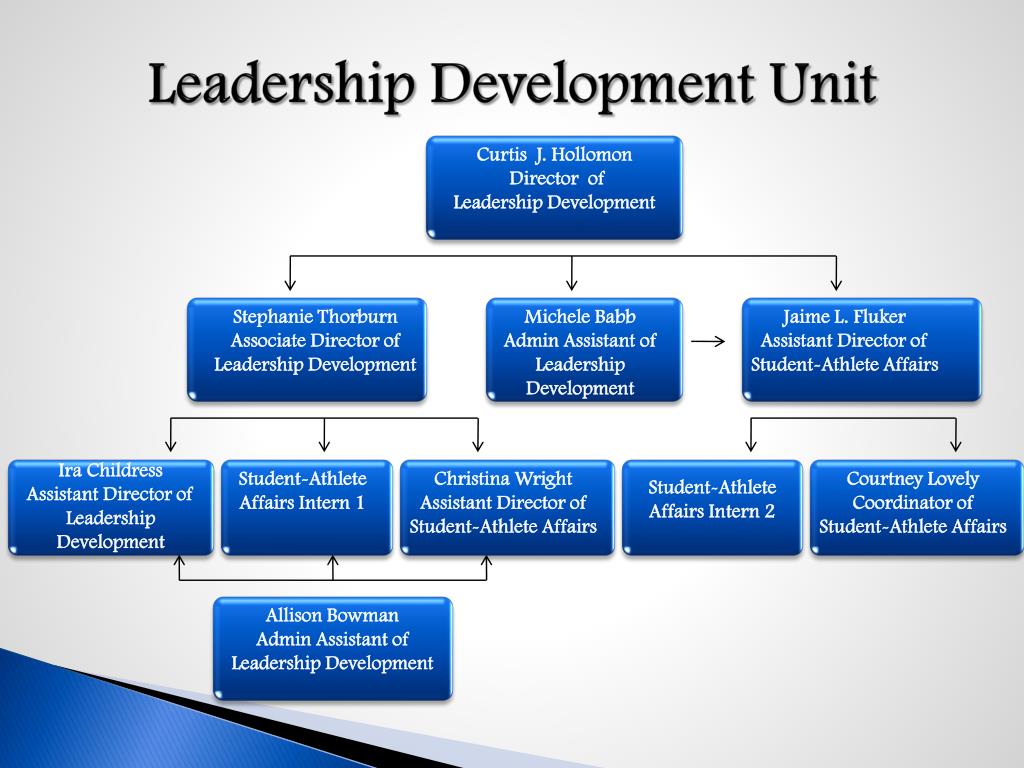 Leadership Development Unit

Curtis J. Hollomon
Director of
Leadership Development

Stephanie Thorburn
Associate Director of
Leadership Development

Michele Babb
Admin Assistant of
Leadership
Development

Jaime L. Fluker
Assistant Director of
Student-Athlete Affairs

Ira Childress
Assistant Director of
Leadership
Development

Student-Athlete
Affairs Intern 1

Christina Wright
Assistant Director of
Student-Athlete Affairs

Student-Athlete
Affairs Intern 2

Courtney Lovely
Coordinator of
Student-Athlete Affairs

Allison Bowman
Admin Assistant of
Leadership Development